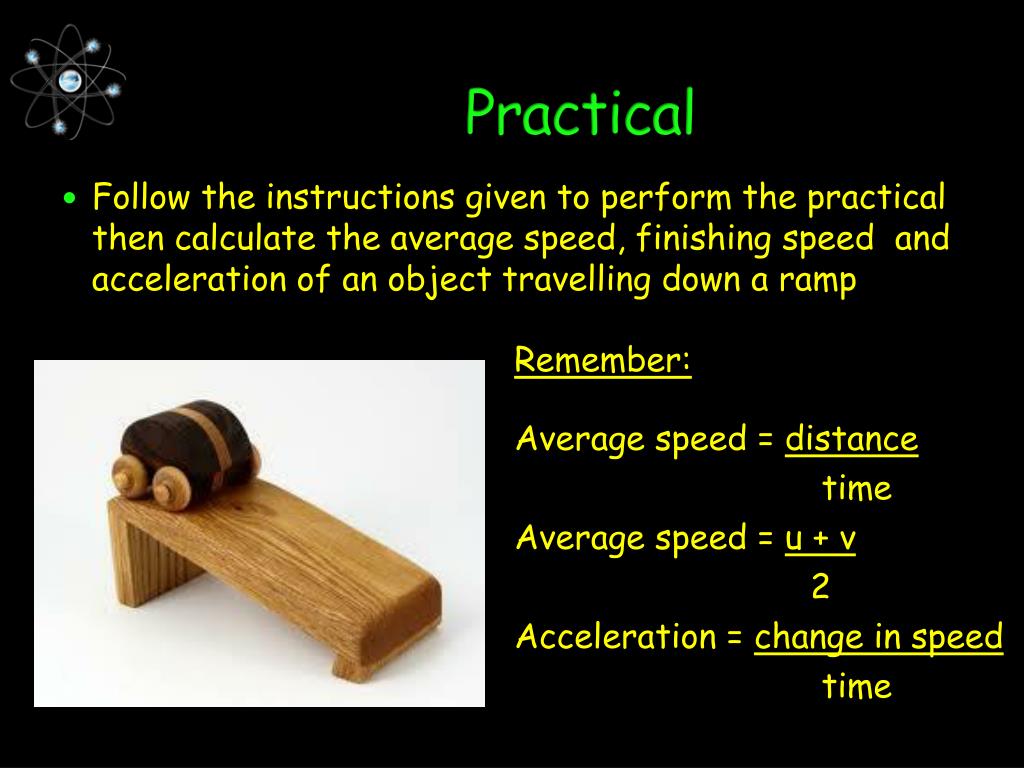 Practical

• Follow the instructions given to perform the practical then calculate the average speed, finishing speed and acceleration of an object travelling down a ramp

Remember:

Average speed = $\frac{\text{distance}}{\text{time}}$

Average speed = $\frac{u + v}{2}$

Acceleration = $\frac{\text{change in speed}}{\text{time}}$